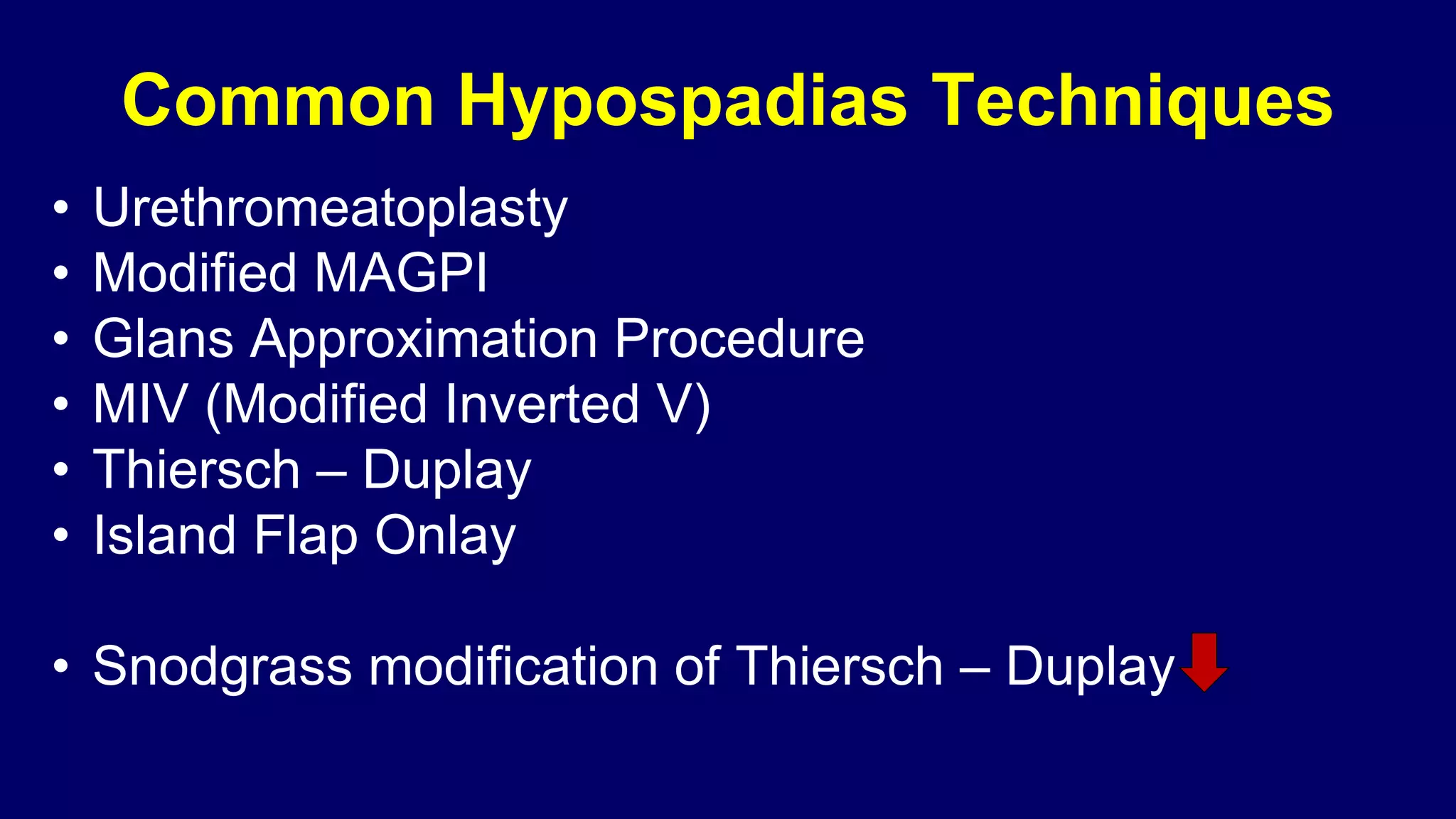 Common Hypospadias Techniques

• Urethromeatoplasty
• Modified MAGPI
• Glans Approximation Procedure
• MIV (Modified Inverted V)
• Thiersch – Duplay
• Island Flap Onlay

• Snodgrass modification of Thiersch – Duplay